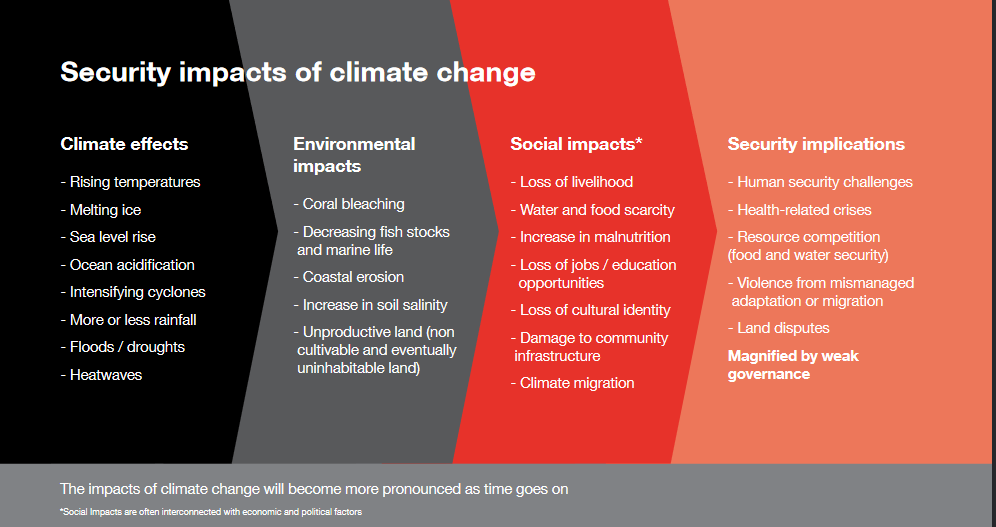 Security impacts of climate change

Climate effects
- Rising temperatures
- Melting ice
- Sea level rise
- Ocean acidification
- Intensifying cyclones
- More or less rainfall
- Floods / droughts
- Heatwaves

Environmental impacts
- Coral bleaching
- Decreasing fish stocks and marine life
- Coastal erosion
- Increase in soil salinity
- Unproductive land (non cultivable and eventually uninhabitable land)

Social impacts*
- Loss of livelihood
- Water and food scarcity
- Increase in malnutrition
- Loss of jobs / education opportunities
- Loss of cultural identity
- Damage to community infrastructure
- Climate migration

Security implications
- Human security challenges
- Health-related crises
- Resource competition (food and water security)
- Violence from mismanaged adaptation or migration
- Land disputes
Magnified by weak governance

The impacts of climate change will become more pronounced as time goes on

*Social Impacts are often interconnected with economic and political factors